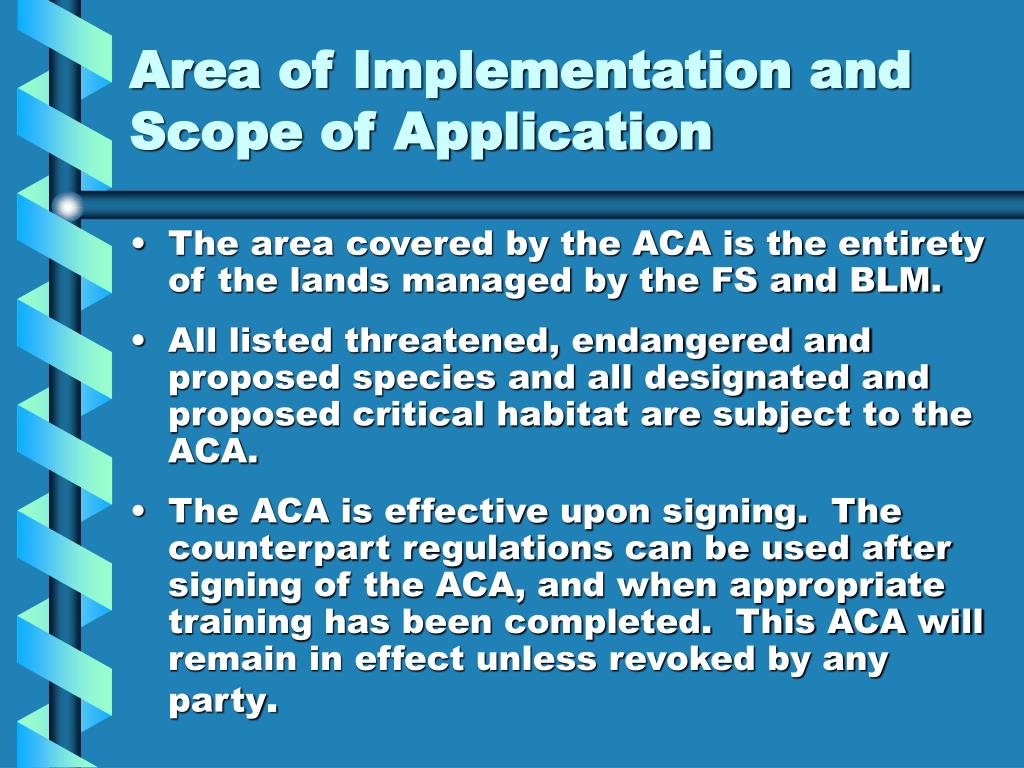 Area of Implementation and Scope of Application

• The area covered by the ACA is the entirety of the lands managed by the FS and BLM.

• All listed threatened, endangered and proposed species and all designated and proposed critical habitat are subject to the ACA.

• The ACA is effective upon signing. The counterpart regulations can be used after signing of the ACA, and when appropriate training has been completed. This ACA will remain in effect unless revoked by any party.